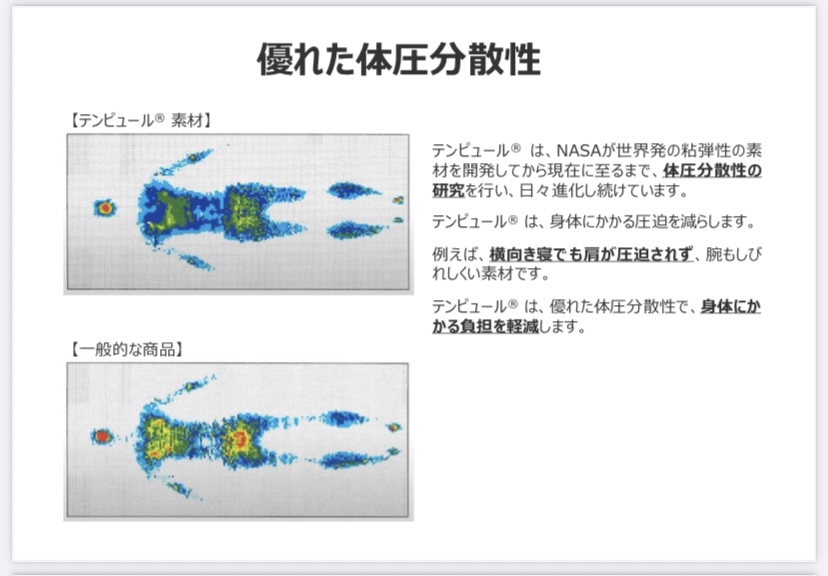 優れた体圧分散性

【テンピュール® 素材】

【一般的な商品】

テンピュール® は、NASAが世界発の粘弾性の素材を開発してから現在に至るまで、体圧分散性の研究を行い、日々進化し続けています。

テンピュール® は、身体にかかる圧迫を減らします。

例えば、横向き寝でも肩が圧迫されず、腕もしびれしくい素材です。

テンピュール® は、優れた体圧分散性で、身体にかかる負担を軽減します。